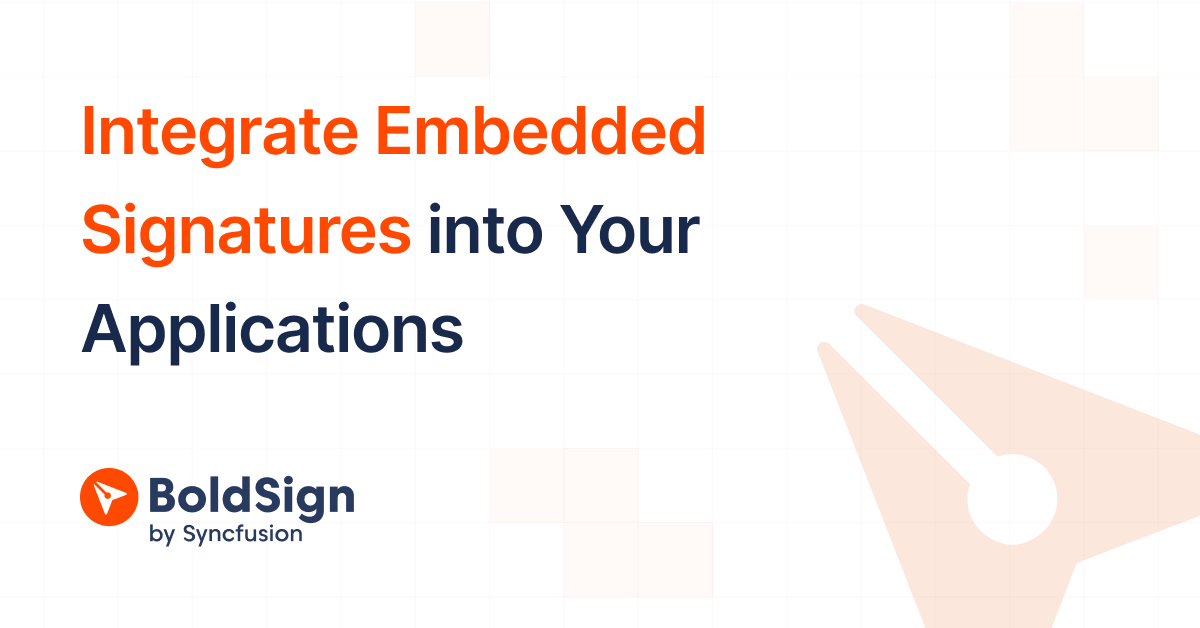 Integrate Embedded Signatures into Your Applications

BoldSign
by Syncfusion